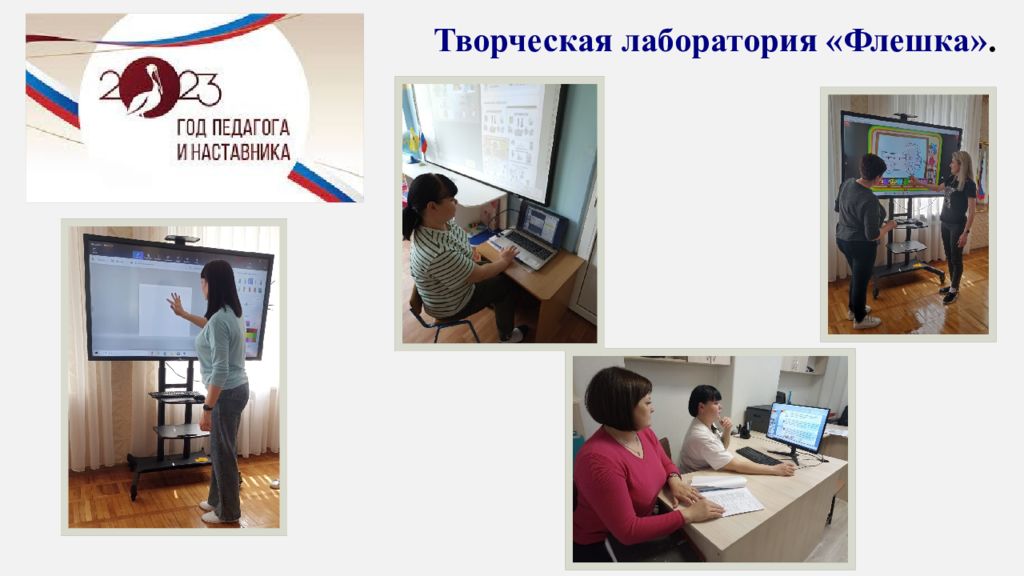 2023
ГОД ПЕДАГОГА И НАСТАВНИКА

Творческая лаборатория «Флешка».